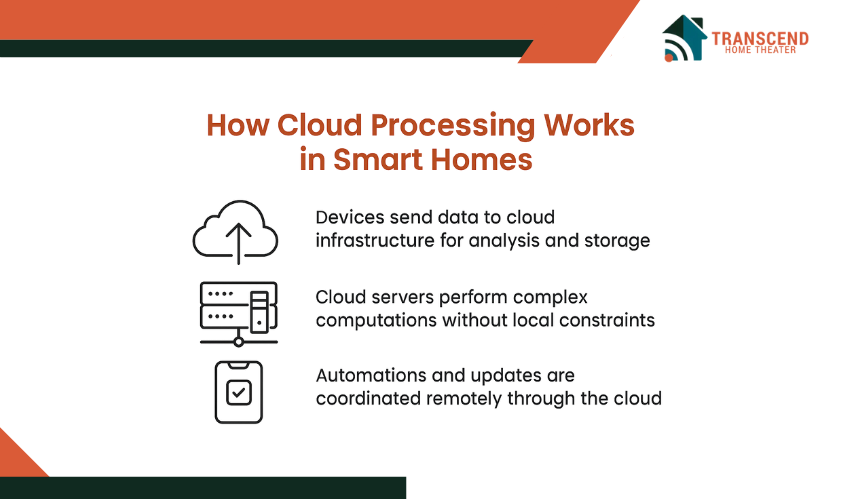 TRANSCEND
HOME THEATER

How Cloud Processing Works in Smart Homes

Devices send data to cloud infrastructure for analysis and storage

Cloud servers perform complex computations without local constraints

Automations and updates are coordinated remotely through the cloud